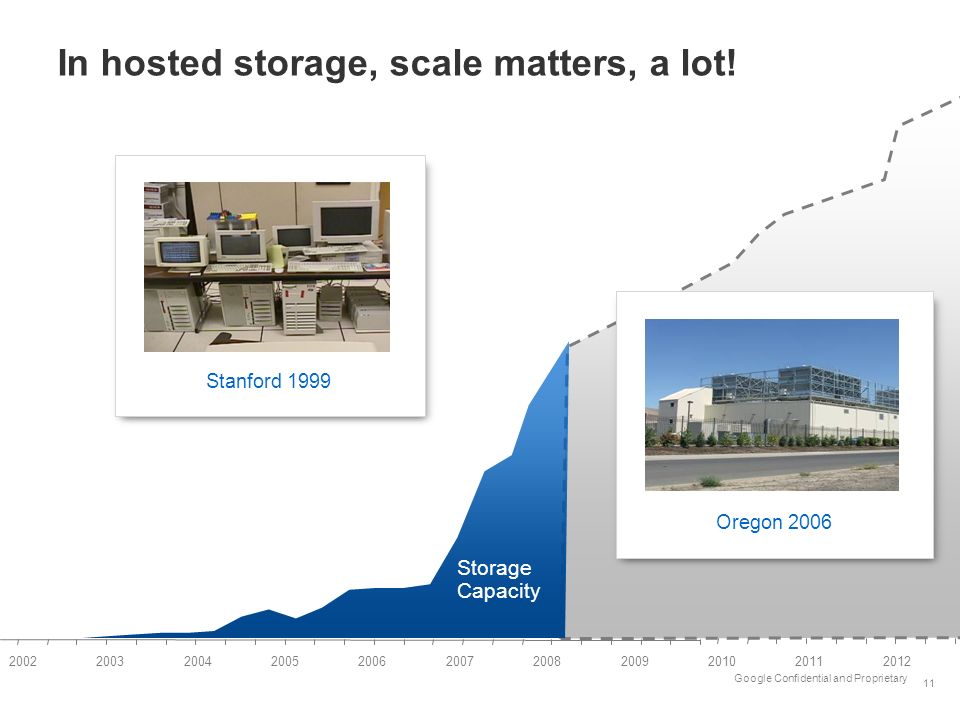 In hosted storage, scale matters, a lot!

Stanford 1999

Oregon 2006

Storage Capacity

2002 2003 2004 2005 2006 2007 2008 2009 2010 2011 2012

Google Confidential and Proprietary

11